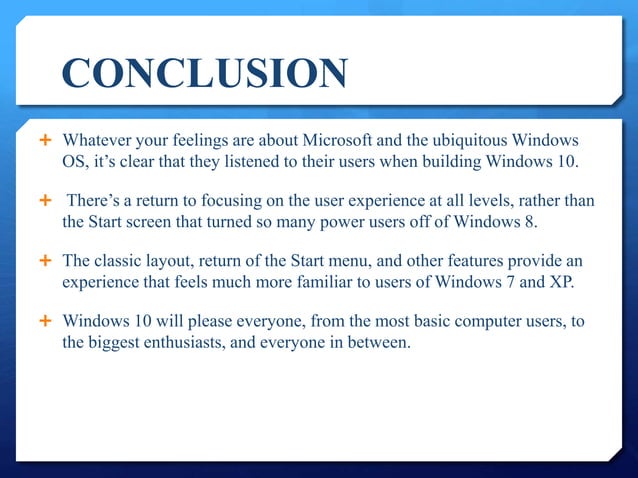 CONCLUSION

+ Whatever your feelings are about Microsoft and the ubiquitous Windows OS, it's clear that they listened to their users when building Windows 10.

+ There's a return to focusing on the user experience at all levels, rather than the Start screen that turned so many power users off of Windows 8.

+ The classic layout, return of the Start menu, and other features provide an experience that feels much more familiar to users of Windows 7 and XP.

+ Windows 10 will please everyone, from the most basic computer users, to the biggest enthusiasts, and everyone in between.